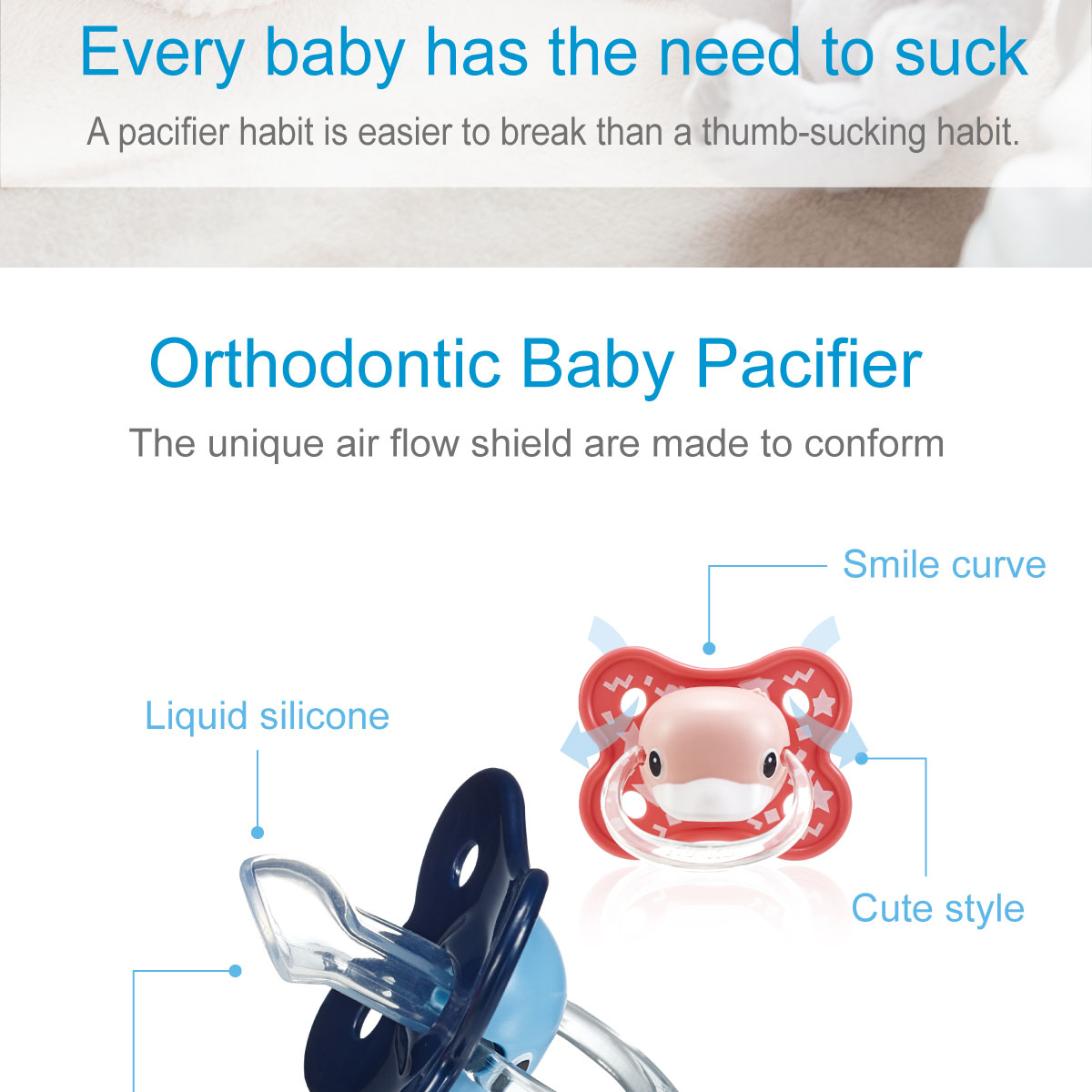 Every baby has the need to suck

A pacifier habit is easier to break than a thumb-sucking habit.

Orthodontic Baby Pacifier

The unique air flow shield are made to conform

Smile curve

Liquid silicone

Cute style